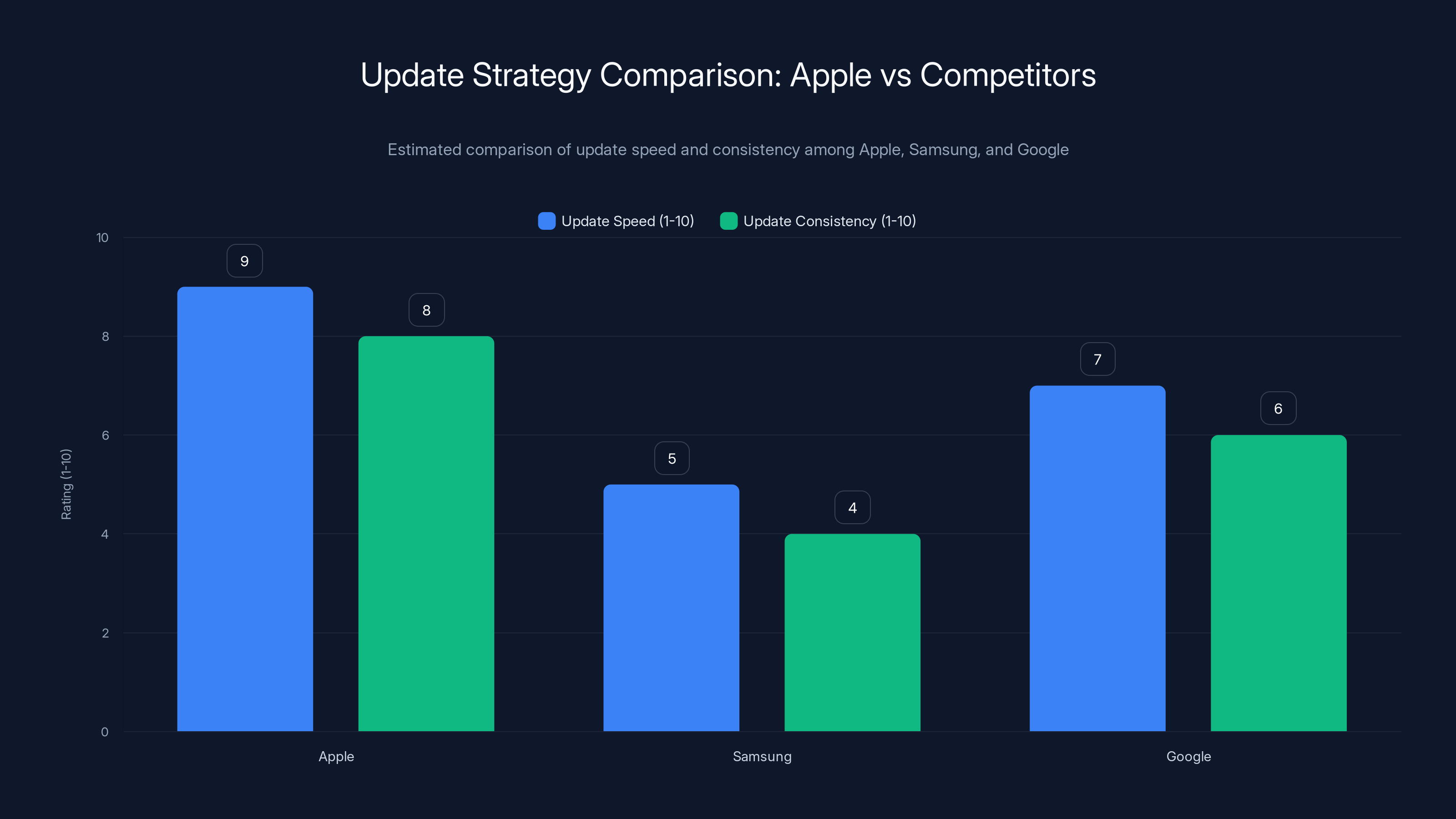 Update Strategy Comparison: Apple vs Competitors

Estimated comparison of update speed and consistency among Apple, Samsung, and Google

Update Speed (1-10) Update Consistency (1-10)

Rating (1-10)

10
8
6
4
2
0

9
8
5
4
7
6

Apple
Samsung
Google